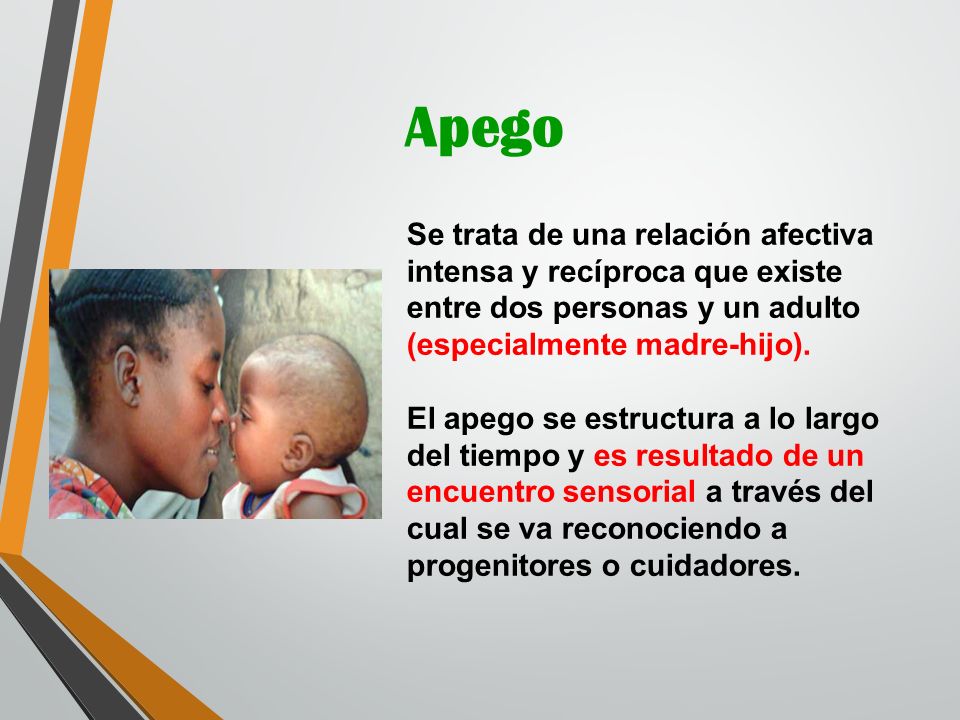 Apego

Se trata de una relación afectiva intensa y recíproca que existe entre dos personas y un adulto (especialmente madre-hijo).

El apego se estructura a lo largo del tiempo y es resultado de un encuentro sensorial a través del cual se va reconociendo a progenitores o cuidadores.